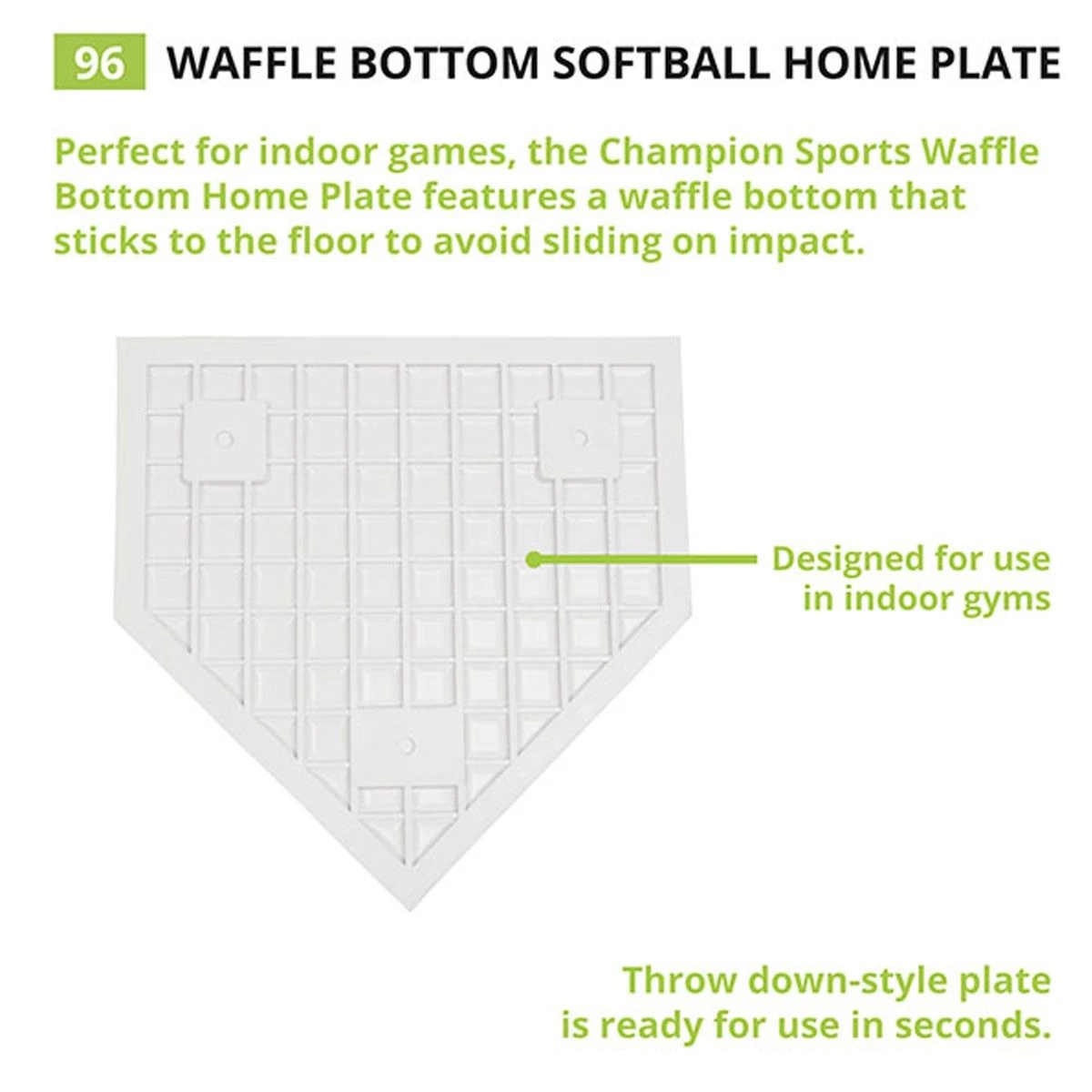 96 WAFFLE BOTTOM SOFTBALL HOME PLATE

Perfect for indoor games, the Champion Sports Waffle Bottom Home Plate features a waffle bottom that sticks to the floor to avoid sliding on impact.

Designed for use in indoor gyms

Throw down-style plate is ready for use in seconds.